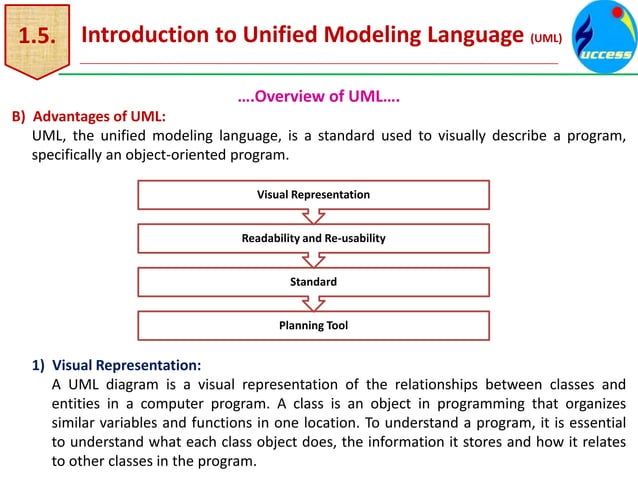 1.5. Introduction to Unified Modeling Language (UML)

uccess

....Overview of UML....

B) Advantages of UML:

UML, the unified modeling language, is a standard used to visually describe a program, specifically an object-oriented program.

Visual Representation

Readability and Re-usability

Standard

Planning Tool

1) Visual Representation:

A UML diagram is a visual representation of the relationships between classes and entities in a computer program. A class is an object in programming that organizes similar variables and functions in one location. To understand a program, it is essential to understand what each class object does, the information it stores and how it relates to other classes in the program.